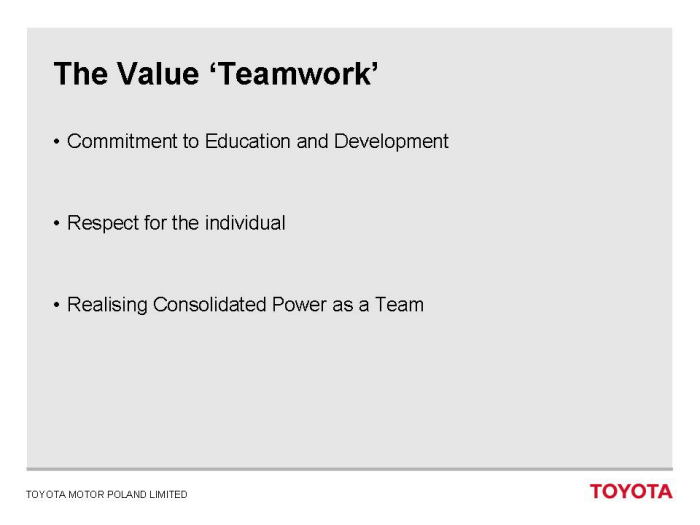 The Value ‘Teamwork’

• Commitment to Education and Development

• Respect for the individual

• Realising Consolidated Power as a Team

TOYOTA MOTOR POLAND LIMITED

TOYOTA